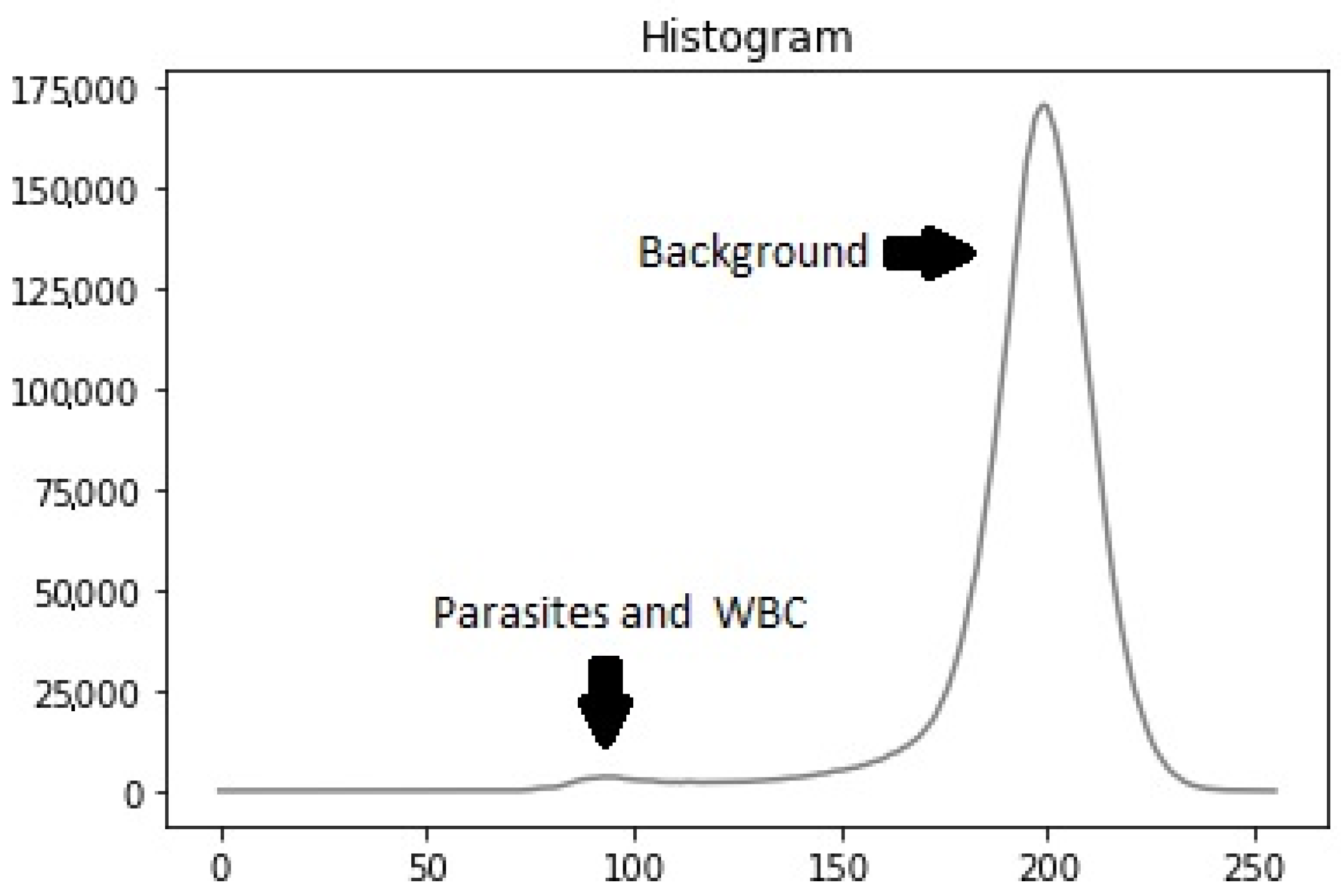 Histogram

175,000
150,000
125,000
100,000
75,000
50,000
25,000
0

Background

Parasites and WBC

0
50
100
150
200
250